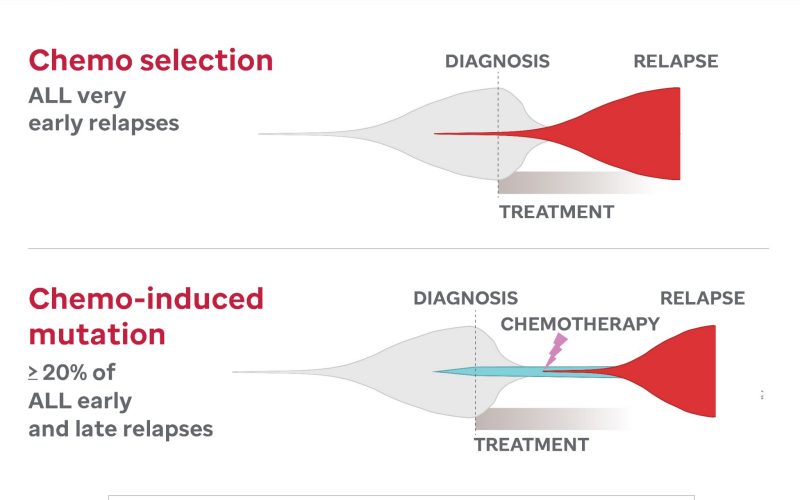 Chemo selection
ALL very early relapses

DIAGNOSIS

RELAPSE

TREATMENT

Chemo-induced mutation
≥ 20% of ALL early and late relapses

DIAGNOSIS

RELAPSE

CHEMOTHERAPY

TREATMENT